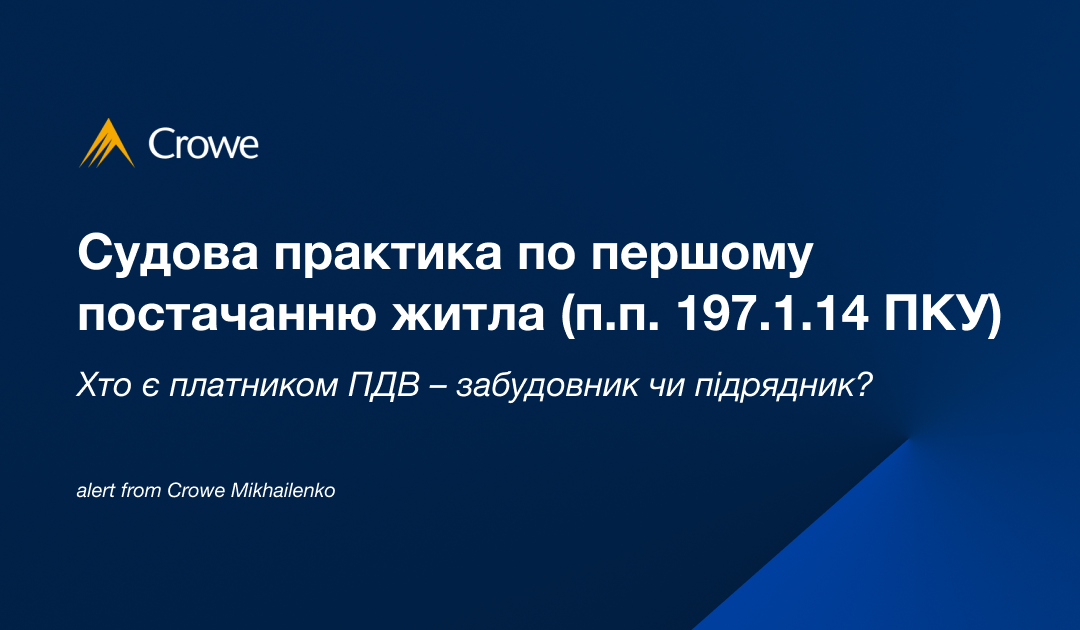 Crowe

Судова практика по першому постачанню житла (п.п. 197.1.14 ПКУ)

Хто є платником ПДВ – забудовник чи підрядник?

alert from Crowe Mikhailenko